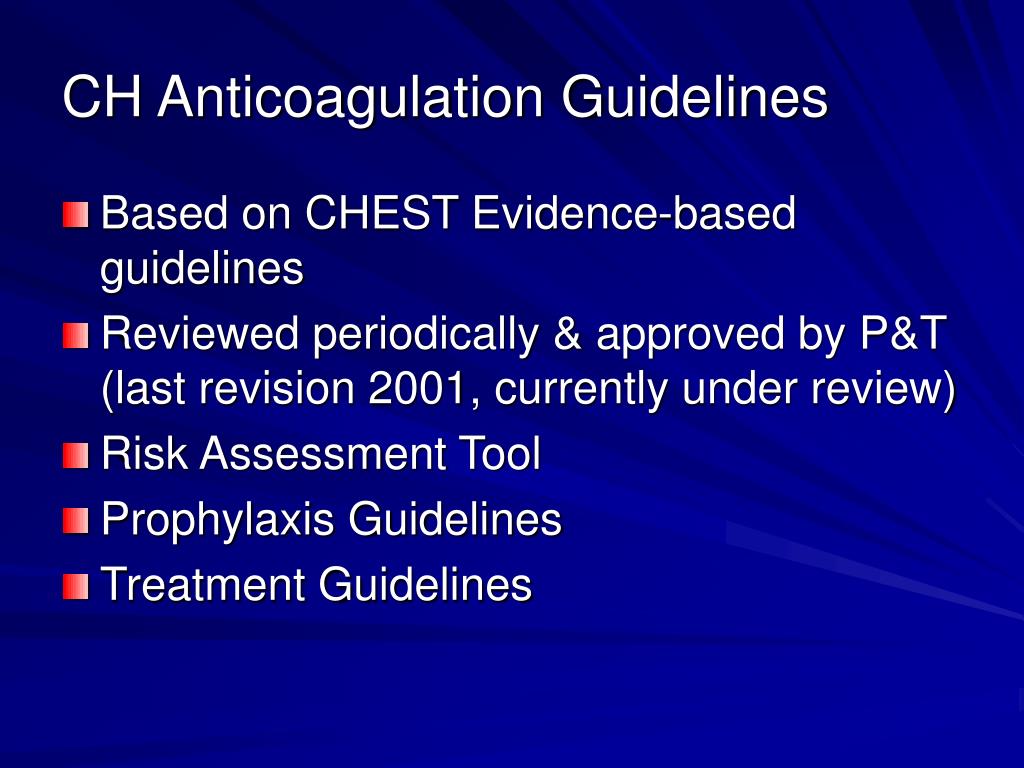 CH Anticoagulation Guidelines

Based on CHEST Evidence-based guidelines

Reviewed periodically & approved by P&T (last revision 2001, currently under review)

Risk Assessment Tool

Prophylaxis Guidelines

Treatment Guidelines